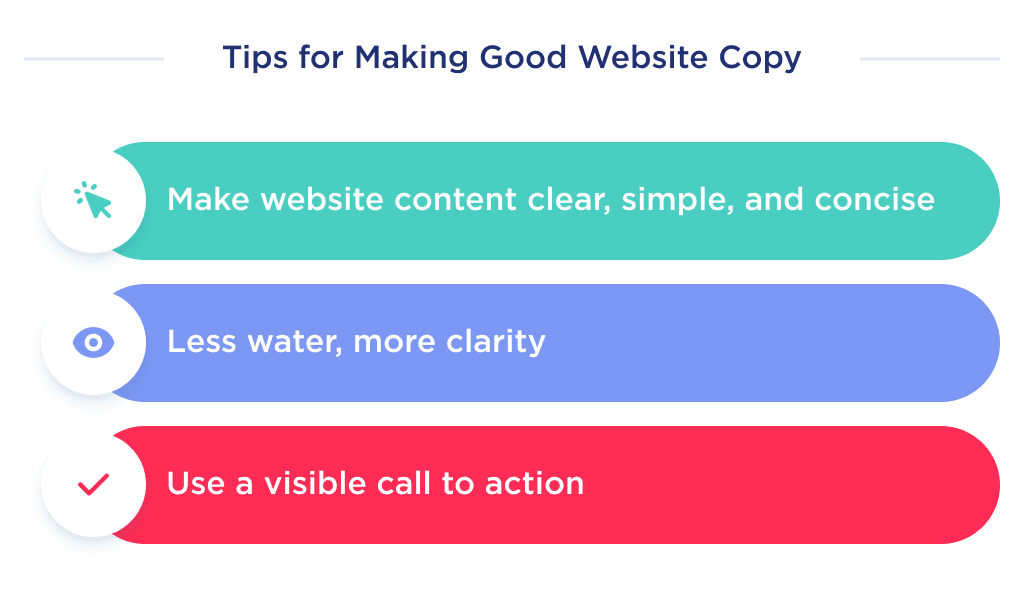 Tips for Making Good Website Copy

Make website content clear, simple, and concise

Less water, more clarity

Use a visible call to action